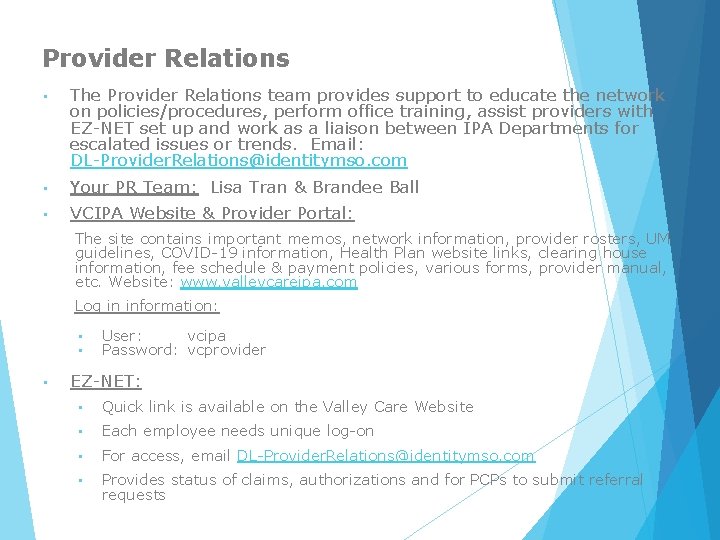 Provider Relations

▪ The Provider Relations team provides support to educate the network on policies/procedures, perform office training, assist providers with EZ-NET set up and work as a liaison between IPA Departments for escalated issues or trends. Email: DL-ProviderRelations@identitymso.com

▪ Your PR Team: Lisa Tran & Brandee Ball

▪ VCIPA Website & Provider Portal:

The site contains important memos, network information, provider rosters, UM guidelines, COVID-19 information, Health Plan website links, clearing house information, fee schedule & payment policies, various forms, provider manual, etc. Website: www.valleycareipa.com

Log in information:

▪ User: vcipa
▪ Password: vcprovider

▪ EZ-NET:

▪ Quick link is available on the Valley Care Website
▪ Each employee needs unique log-on
▪ For access, email DL-ProviderRelations@identitymso.com
▪ Provides status of claims, authorizations and for PCPs to submit referral requests